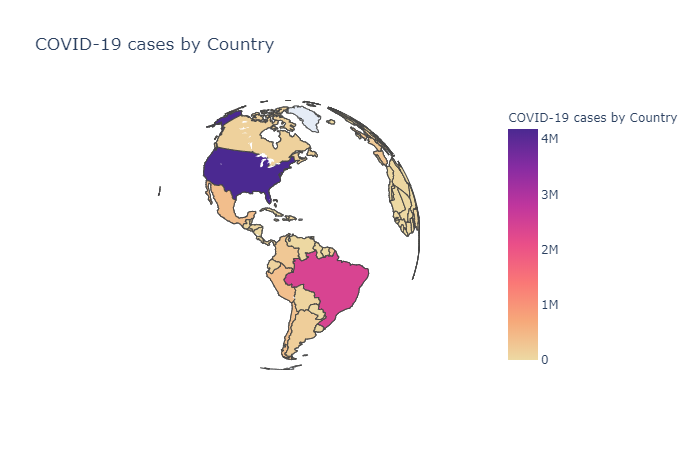 COVID-19 cases by Country

COVID-19 cases by Country
4M
3M
2M
1M
0